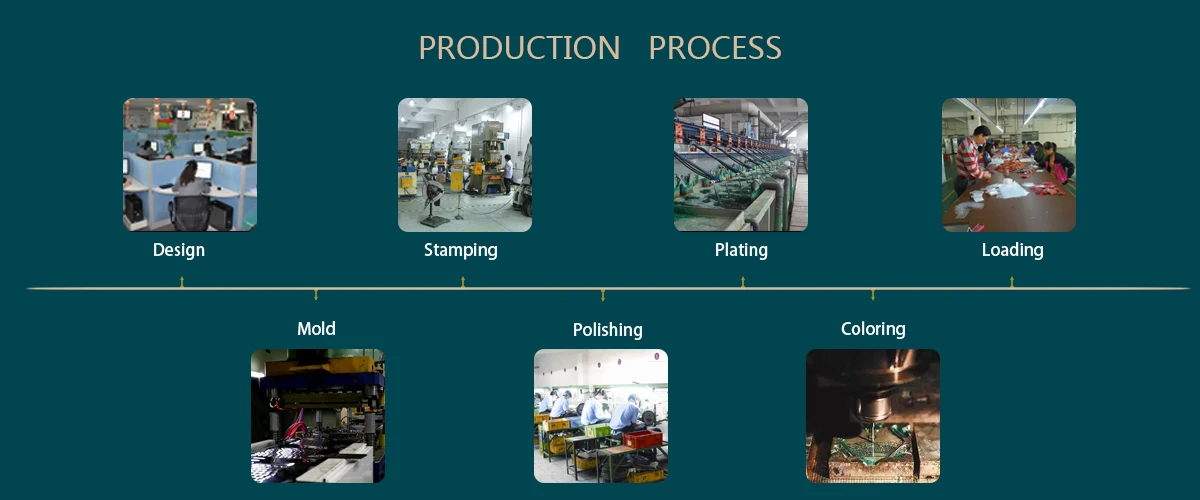 PRODUCTION PROCESS

Design

Stamping

Plating

Loading

Mold

Polishing

Coloring